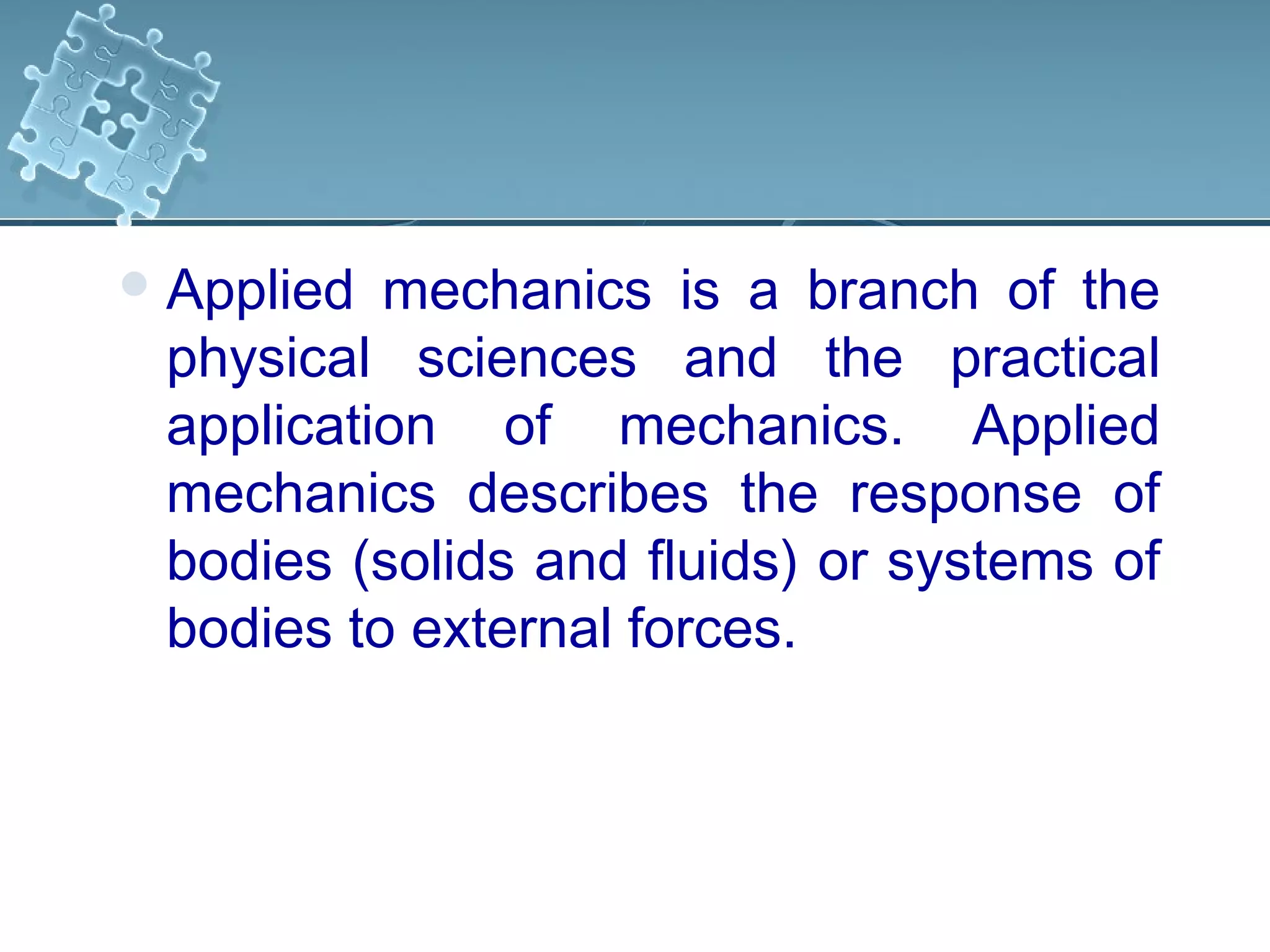 Applied mechanics is a branch of the physical sciences and the practical application of mechanics. Applied mechanics describes the response of bodies (solids and fluids) or systems of bodies to external forces.